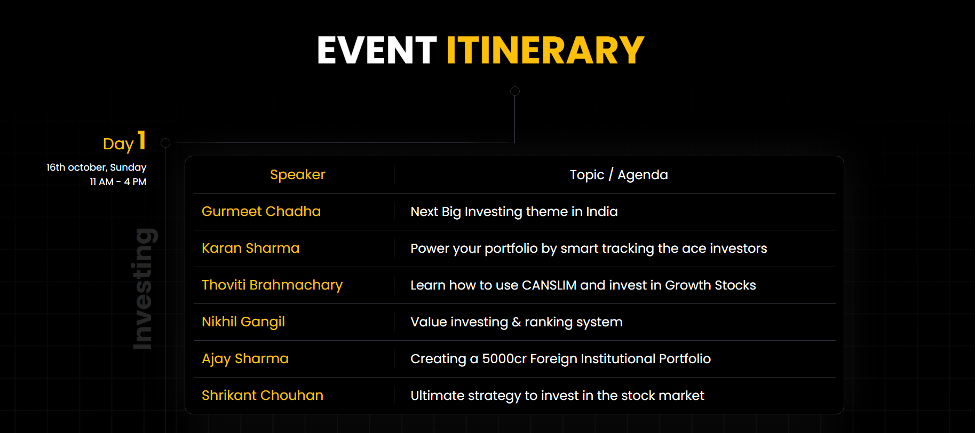 EVENT ITINERARY

Day 1
16th october, Sunday
11 AM - 4 PM

Investing

| Speaker | Topic / Agenda |
|---|---|
| Gurmeet Chadha | Next Big Investing theme in India |
| Karan Sharma | Power your portfolio by smart tracking the ace investors |
| Thoviti Brahmachary | Learn how to use CANSLIM and invest in Growth Stocks |
| Nikhil Gangil | Value investing & ranking system |
| Ajay Sharma | Creating a 5000cr Foreign Institutional Portfolio |
| Shrikant Chouhan | Ultimate strategy to invest in the stock market |